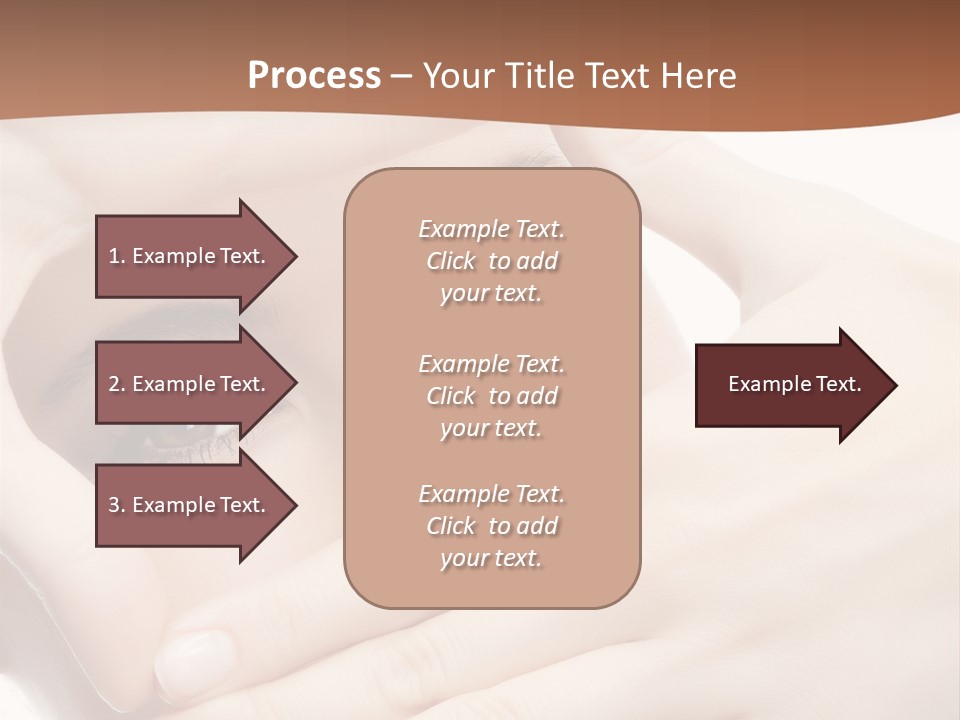 Process – Your Title Text Here

1. Example Text.

2. Example Text.

3. Example Text.

Example Text. Click to add your text.

Example Text. Click to add your text.

Example Text. Click to add your text.

Example Text.